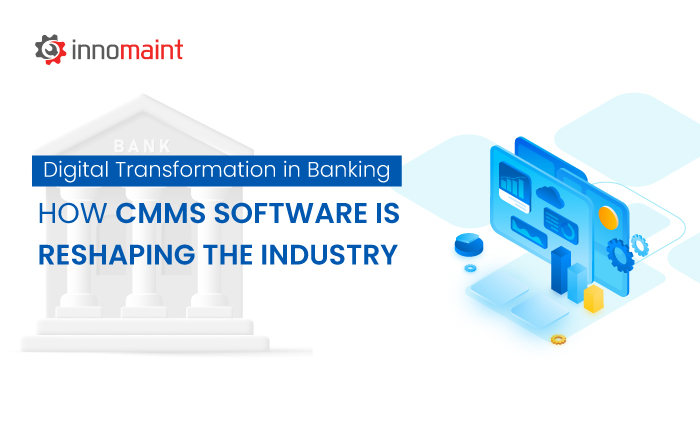 innomaint

BANK

Digital Transformation in Banking

HOW CMMS SOFTWARE IS RESHAPING THE INDUSTRY